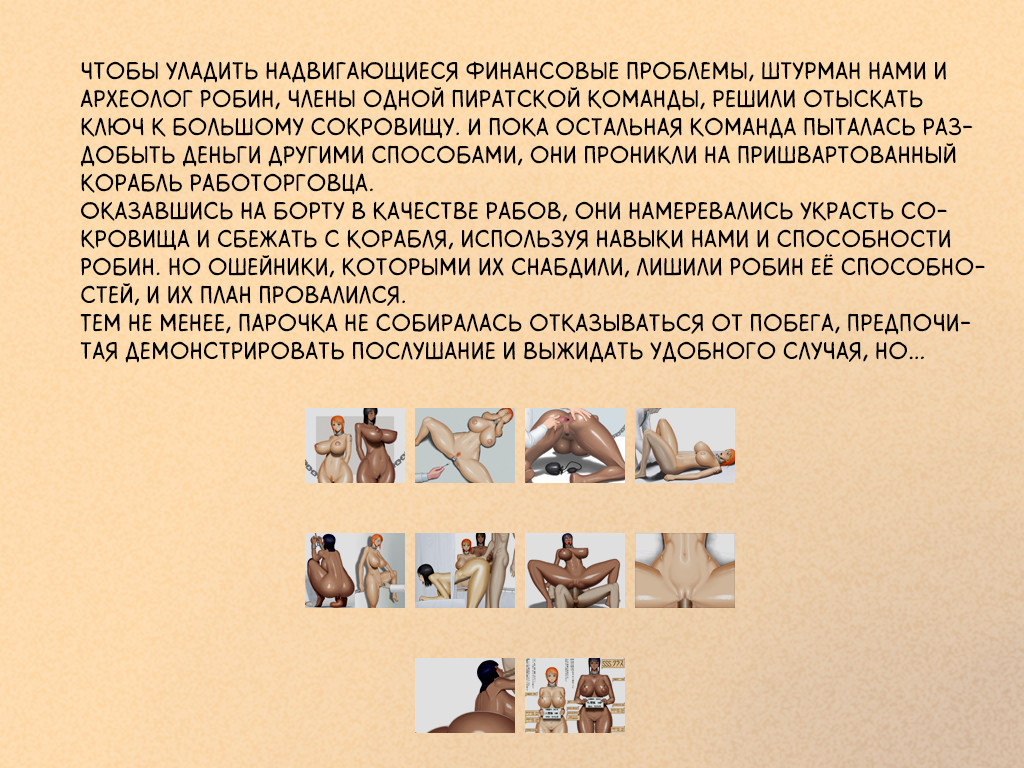 ЧТОБЫ УЛАДИТЬ НАДВИГАЮЩИЕСЯ ФИНАНСОВЫЕ ПРОБЛЕМЫ, ШТУРМАН НАМИ И АРХЕОЛОГ РОБИН, ЧЛЕНЫ ОДНОЙ ПИРАТСКОЙ КОМАНДЫ, РЕШИЛИ ОТЫСКАТЬ КЛЮЧ К БОЛЬШОМУ СОКРОВИЩУ. И ПОКА ОСТАЛЬНАЯ КОМАНДА ПЫТАЛАСЬ РАЗДОБЫТЬ ДЕНЬГИ ДРУГИМИ СПОСОБАМИ, ОНИ ПРОНИКЛИ НА ПРИШВАРТОВАННЫЙ КОРАБЛЬ РАБОТОРГОВЦА.
ОКАЗАВШИСЬ НА БОРТУ В КАЧЕСТВЕ РАБОВ, ОНИ НАМЕРЕВАЛИСЬ УКРАСТЬ СОКРОВИЩА И СБЕЖАТЬ С КОРАБЛЯ, ИСПОЛЬЗУЯ НАВЫКИ НАМИ И СПОСОБНОСТИ РОБИН. НО ОШЕЙНИКИ, КОТОРЫМИ ИХ СНАБДИЛИ, ЛИШИЛИ РОБИН ЕЁ СПОСОБНОСТЕЙ, И ИХ ПЛАН ПРОВАЛИЛСЯ.
ТЕМ НЕ МЕНЕЕ, ПАРОЧКА НЕ СОБИРАЛАСЬ ОТКАЗЫВАТЬСЯ ОТ ПОБЕГА, ПРЕДПОЧИТАЯ ДЕМОНСТРИРОВАТЬ ПОСЛУШАНИЕ И ВЫЖИДАТЬ УДОБНОГО СЛУЧАЯ, НО...